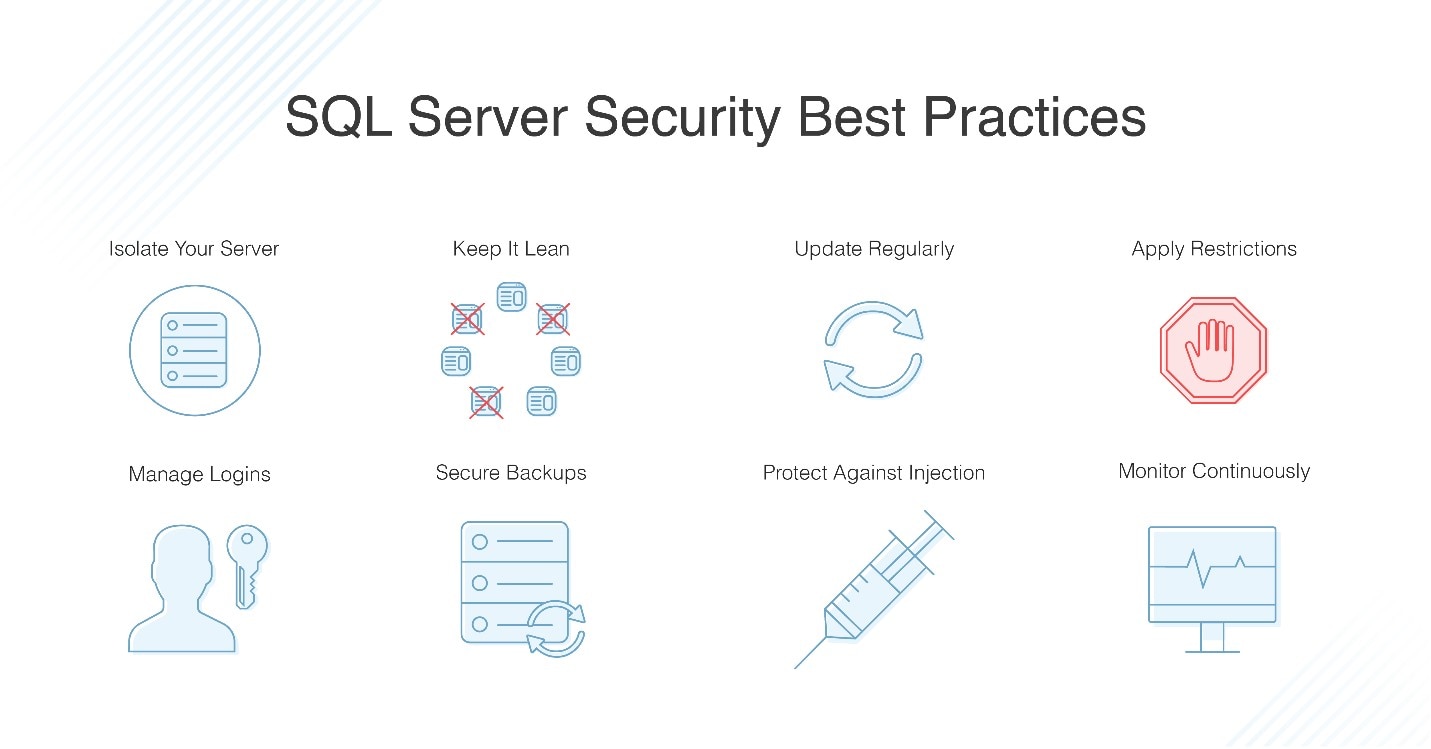 SQL Server Security Best Practices

Isolate Your Server

Keep It Lean

Update Regularly

Apply Restrictions

Manage Logins

Secure Backups

Protect Against Injection

Monitor Continuously